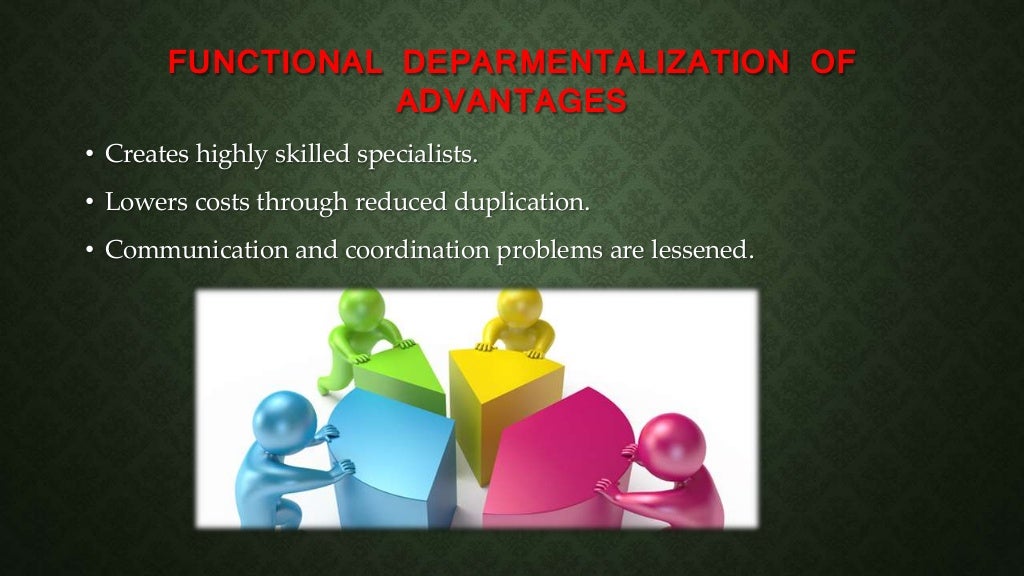 FUNCTIONAL DEPARMENTALIZATION OF ADVANTAGES

• Creates highly skilled specialists.
• Lowers costs through reduced duplication.
• Communication and coordination problems are lessened.